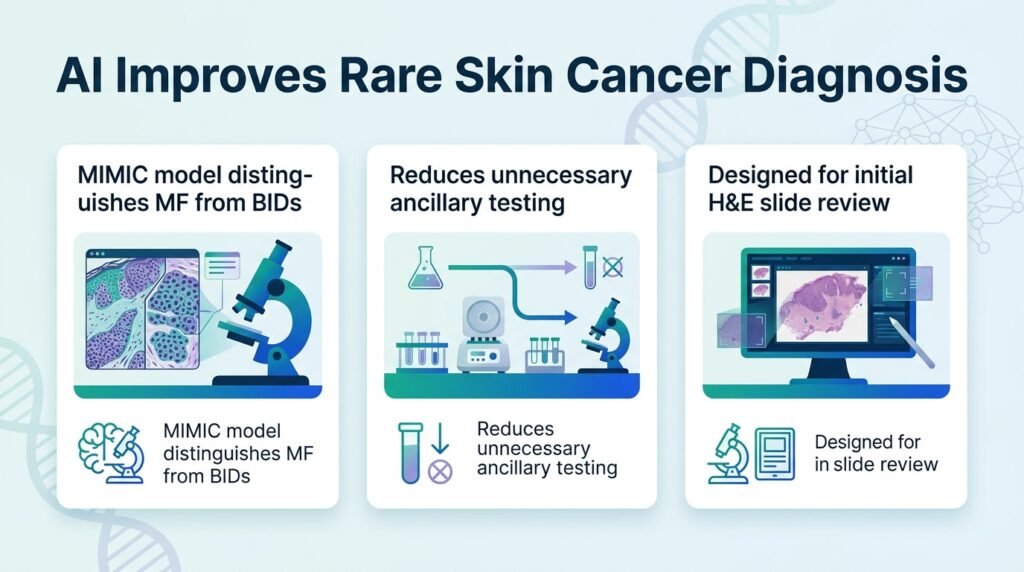 AI Improves Rare Skin Cancer Diagnosis

MIMIC model distinguishes MF from BIDs

MIMIC model distinguishes MF from BIDs

Reduces unnecessary ancillary testing

Reduces unnecessary ancillary testing

Designed for initial H&E slide review

Designed for in slide review